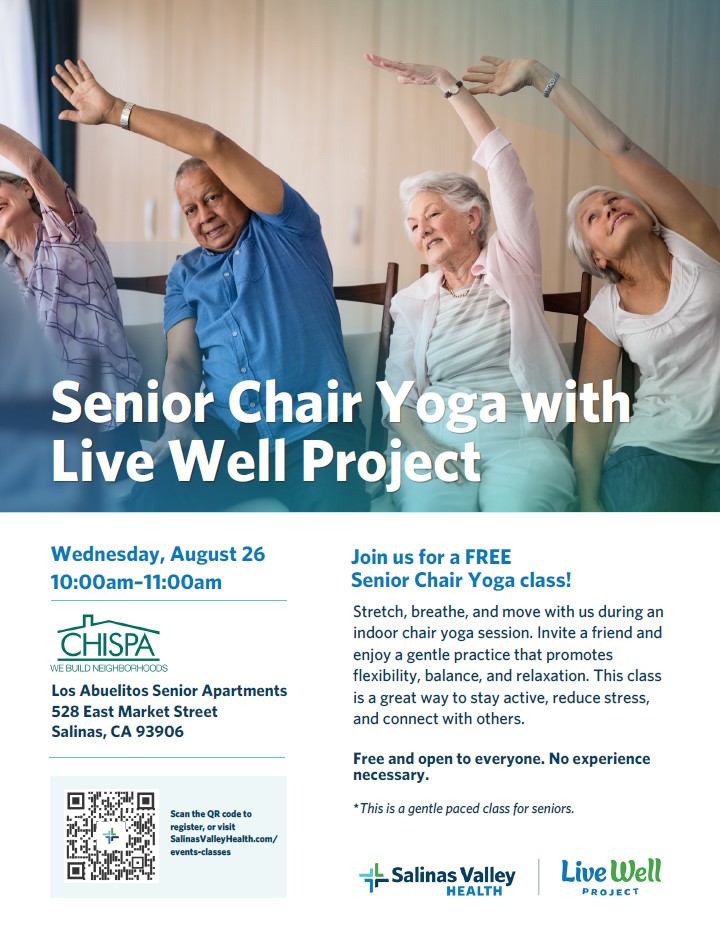 Senior Chair Yoga with Live Well Project

Wednesday, August 26
10:00am–11:00am

CHISPA
WE BUILD NEIGHBORHOODS

Los Abuelitos Senior Apartments
528 East Market Street
Salinas, CA 93906

Scan the QR code to register, or visit SalinasValleyHealth.com/events-classes

Join us for a FREE Senior Chair Yoga class!

Stretch, breathe, and move with us during an indoor chair yoga session. Invite a friend and enjoy a gentle practice that promotes flexibility, balance, and relaxation. This class is a great way to stay active, reduce stress, and connect with others.

Free and open to everyone. No experience necessary.

*This is a gentle paced class for seniors.

Salinas Valley HEALTH

Live Well PROJECT